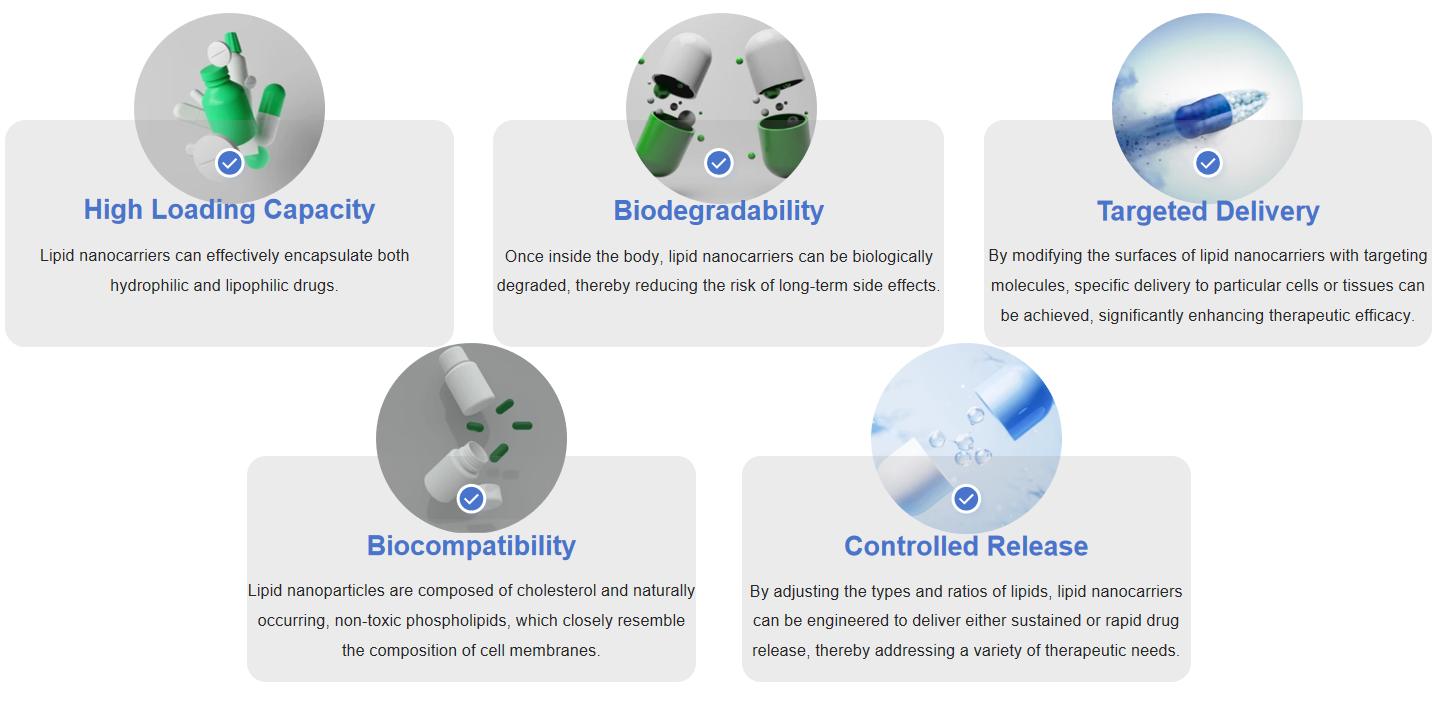 High Loading Capacity

Lipid nanocarriers can effectively encapsulate both hydrophilic and lipophilic drugs.

Biodegradability

Once inside the body, lipid nanocarriers can be biologically degraded, thereby reducing the risk of long-term side effects.

Targeted Delivery

By modifying the surfaces of lipid nanocarriers with targeting molecules, specific delivery to particular cells or tissues can be achieved, significantly enhancing therapeutic efficacy.

Biocompatibility

Lipid nanoparticles are composed of cholesterol and naturally occurring, non-toxic phospholipids, which closely resemble the composition of cell membranes.

Controlled Release

By adjusting the types and ratios of lipids, lipid nanocarriers can be engineered to deliver either sustained or rapid drug release, thereby addressing a variety of therapeutic needs.